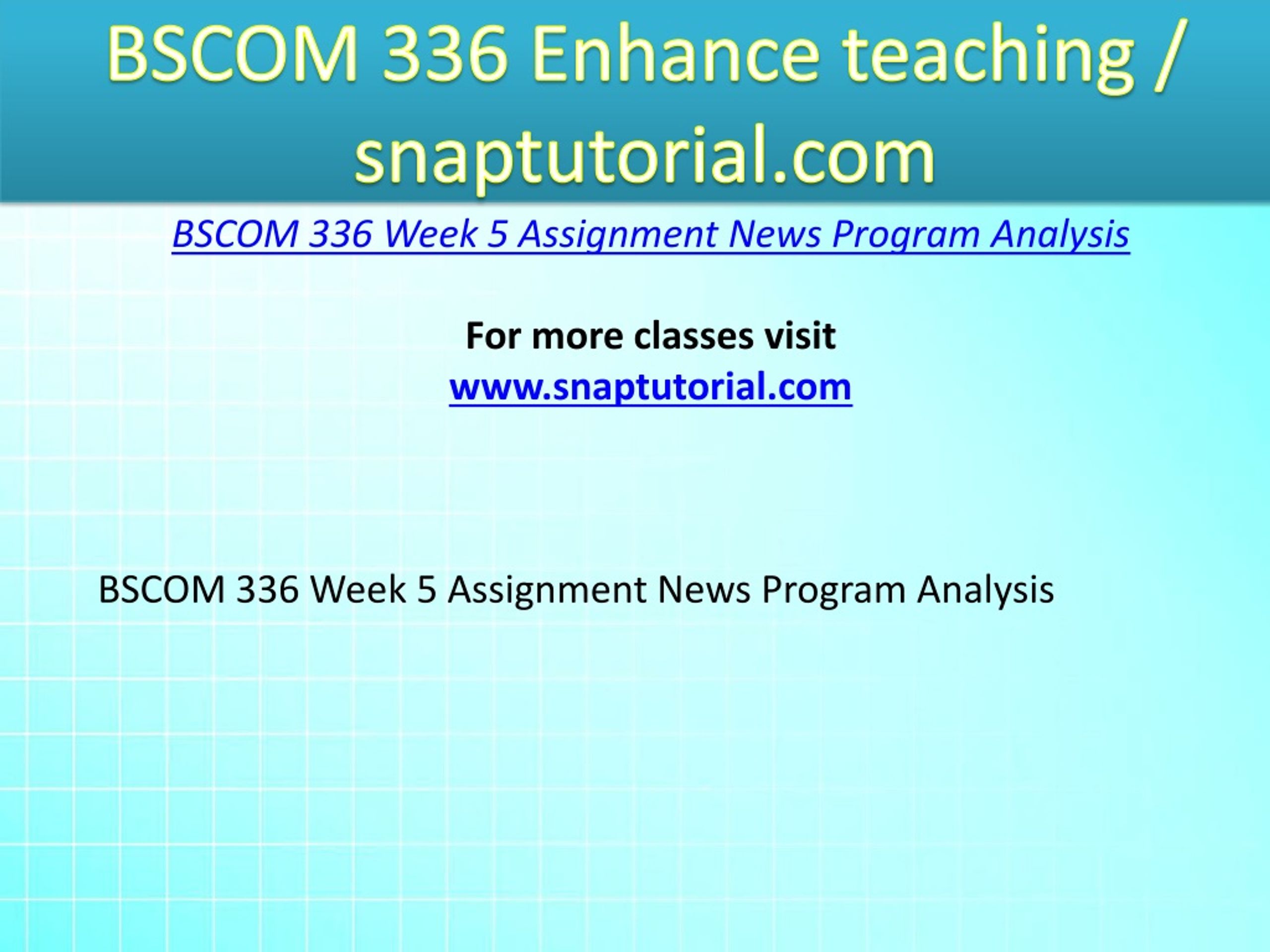 BSCOM 336 Enhance teaching / snaptutorial.com

BSCOM 336 Week 5 Assignment News Program Analysis

For more classes visit
www.snaptutorial.com

BSCOM 336 Week 5 Assignment News Program Analysis